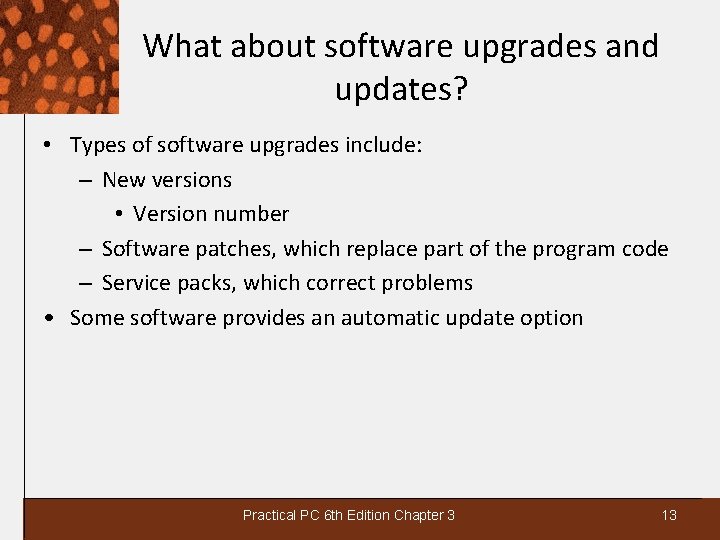 What about software upgrades and updates?

• Types of software upgrades include:
– New versions
• Version number
– Software patches, which replace part of the program code
– Service packs, which correct problems
• Some software provides an automatic update option

Practical PC 6th Edition Chapter 3

13